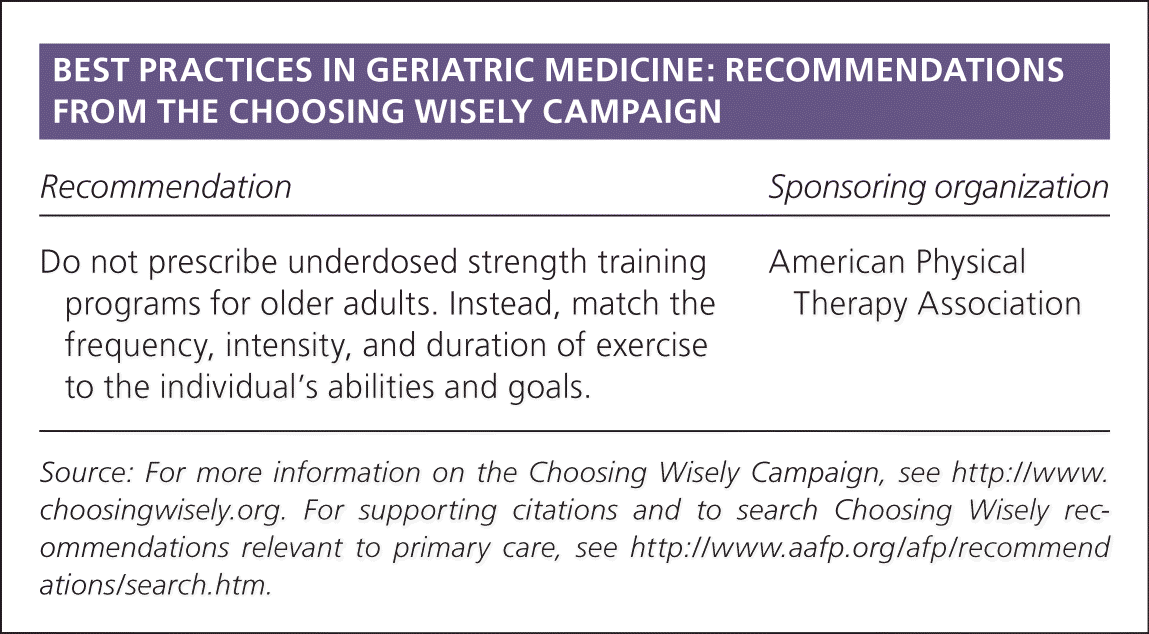 BEST PRACTICES IN GERIATRIC MEDICINE: RECOMMENDATIONS FROM THE CHOOSING WISELY CAMPAIGN

| Recommendation | Sponsoring organization |
|---|---|
| Do not prescribe underdosed strength training programs for older adults. Instead, match the frequency, intensity, and duration of exercise to the individual's abilities and goals. | American Physical Therapy Association |

Source: For more information on the Choosing Wisely Campaign, see http://www.choosingwisely.org. For supporting citations and to search Choosing Wisely recommendations relevant to primary care, see http://www.aafp.org/afp/recommendations/search.htm.